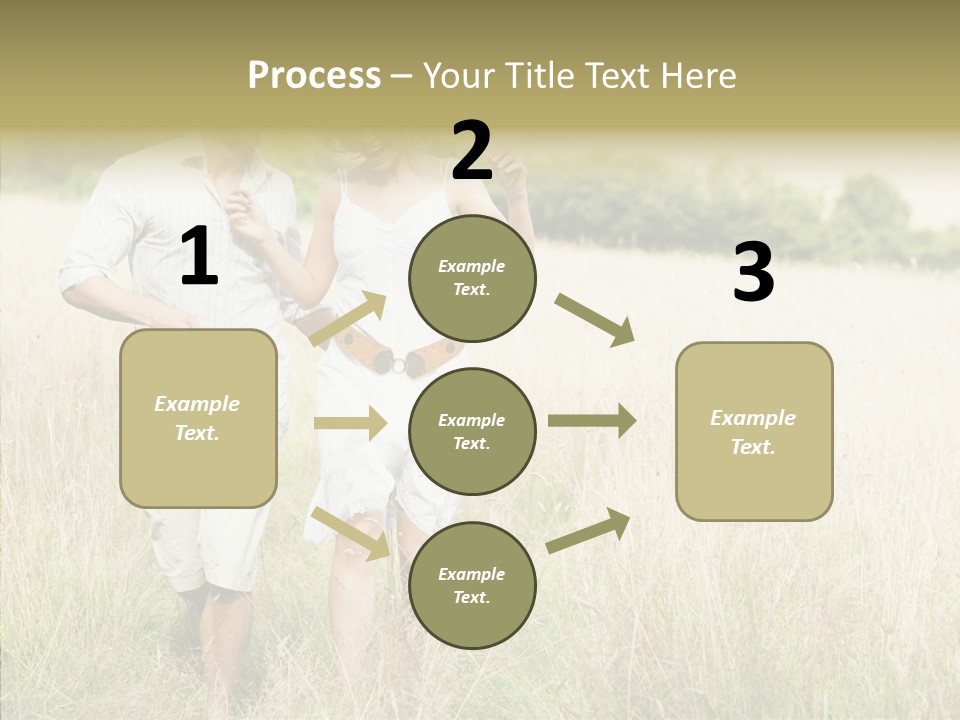 Process – Your Title Text Here

1

Example Text.

2

Example Text.

Example Text.

Example Text.

3

Example Text.